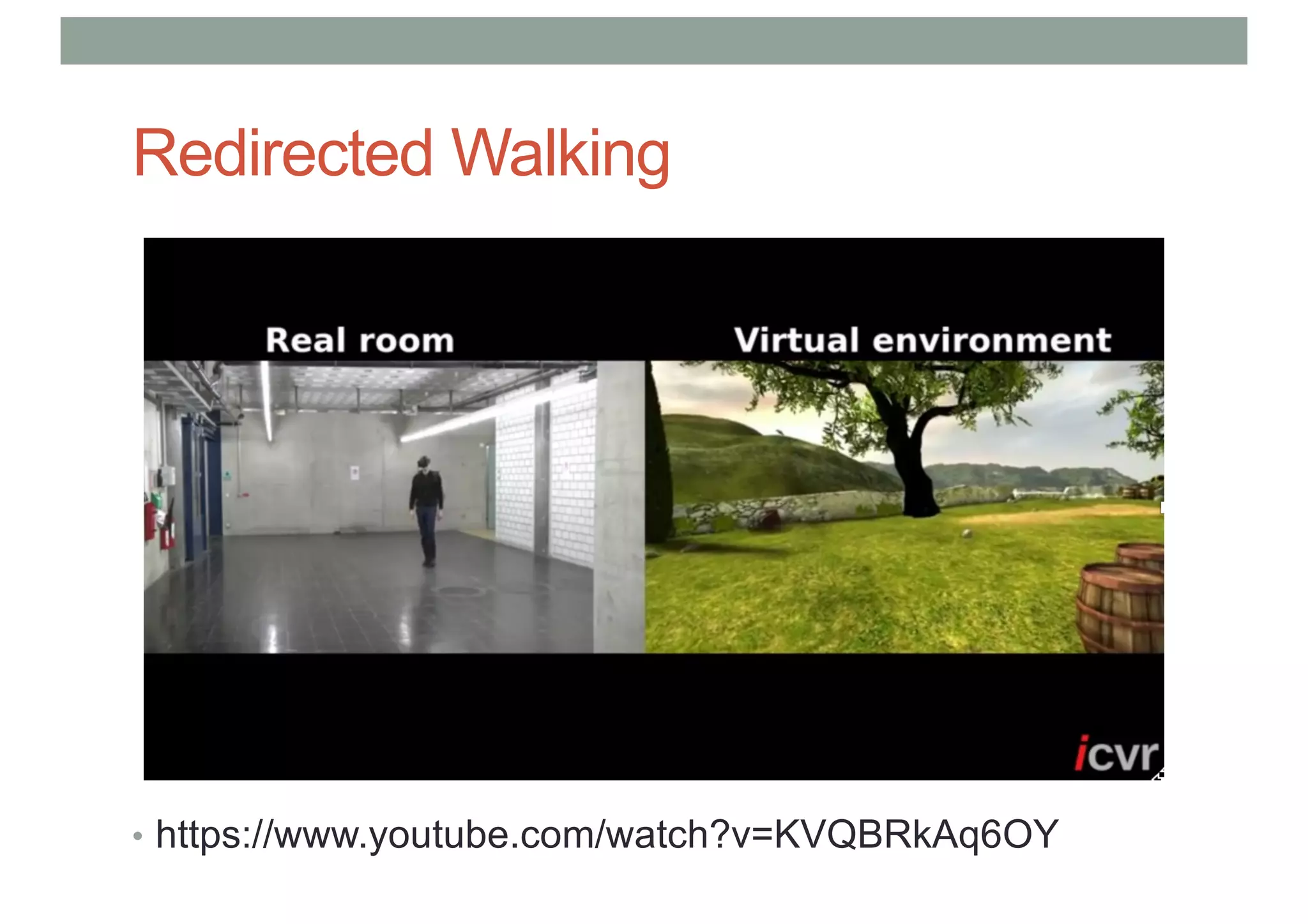 Redirected Walking

Real room

Virtual environment

icvr

• https://www.youtube.com/watch?v=KVQBRkAq6OY